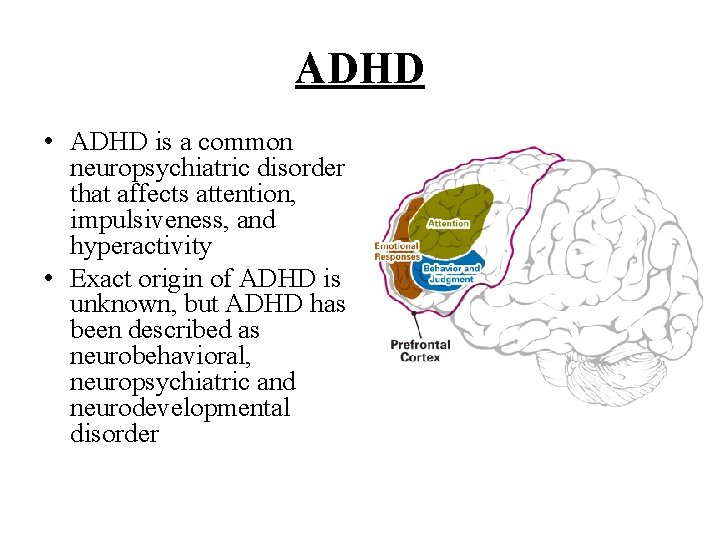 ADHD

• ADHD is a common neuropsychiatric disorder that affects attention, impulsiveness, and hyperactivity
• Exact origin of ADHD is unknown, but ADHD has been described as neurobehavioral, neuropsychiatric and neurodevelopmental disorder

Attention
Emotional Responses
Behavior and Judgment
Prefrontal Cortex